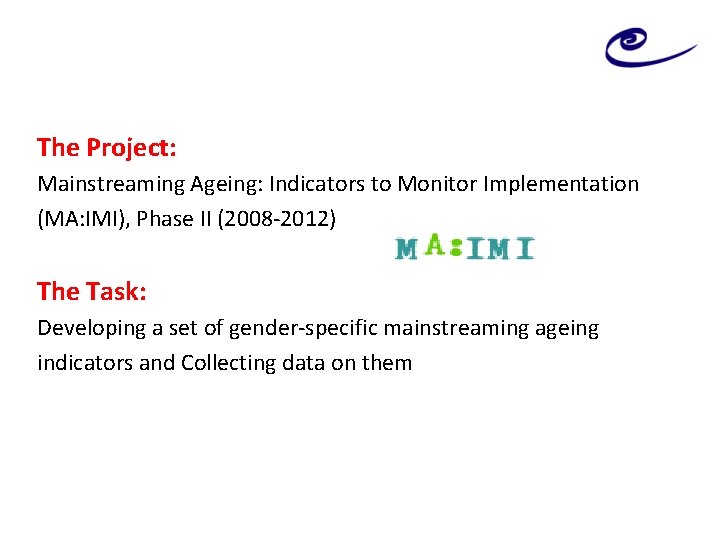 The Project:

Mainstreaming Ageing: Indicators to Monitor Implementation (MA:IMI), Phase II (2008-2012)

MA:IMI

The Task:

Developing a set of gender-specific mainstreaming ageing indicators and Collecting data on them